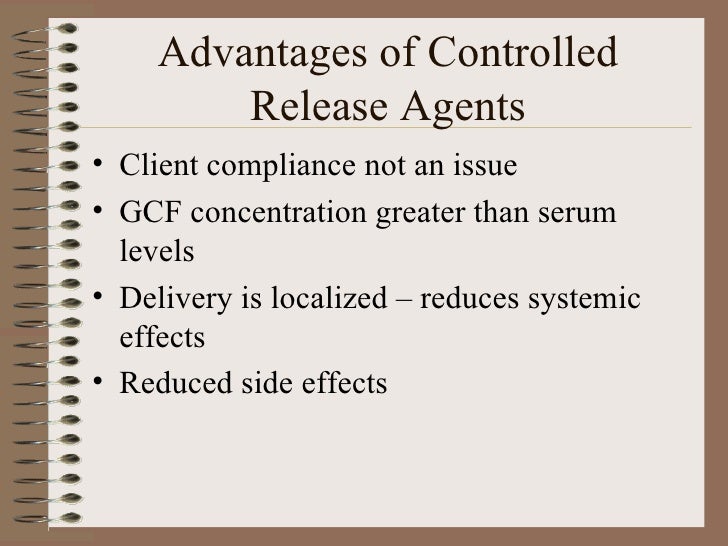 Advantages of Controlled Release Agents

• Client compliance not an issue
• GCF concentration greater than serum levels
• Delivery is localized – reduces systemic effects
• Reduced side effects